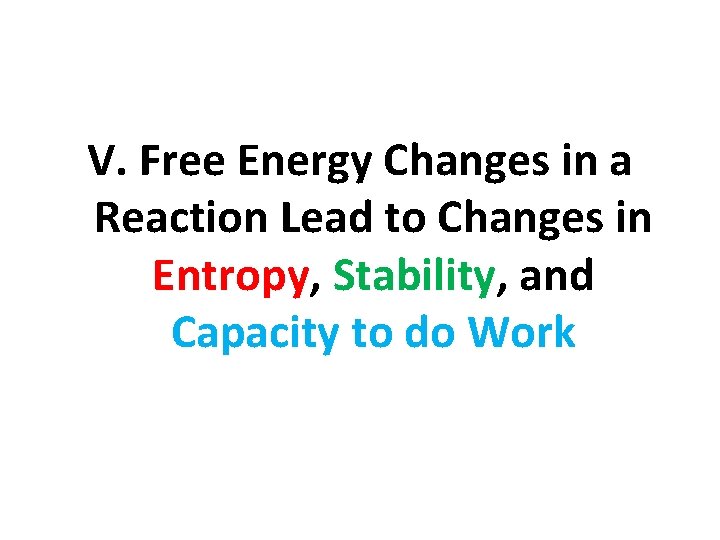 V. Free Energy Changes in a Reaction Lead to Changes in Entropy, Stability, and Capacity to do Work